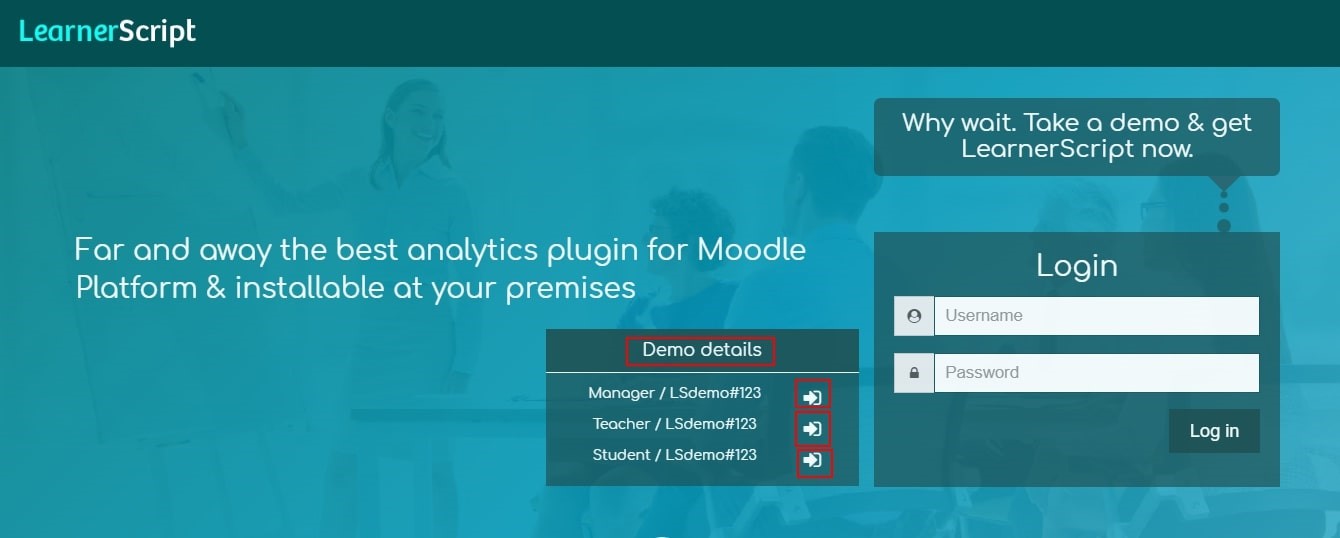 LearnerScript

Why wait. Take a demo & get LearnerScript now.

Far and away the best analytics plugin for Moodle Platform & installable at your premises

Demo details

Manager / LSdemo#123

Teacher / LSdemo#123

Student / LSdemo#123

Login

Username

Password

Log in